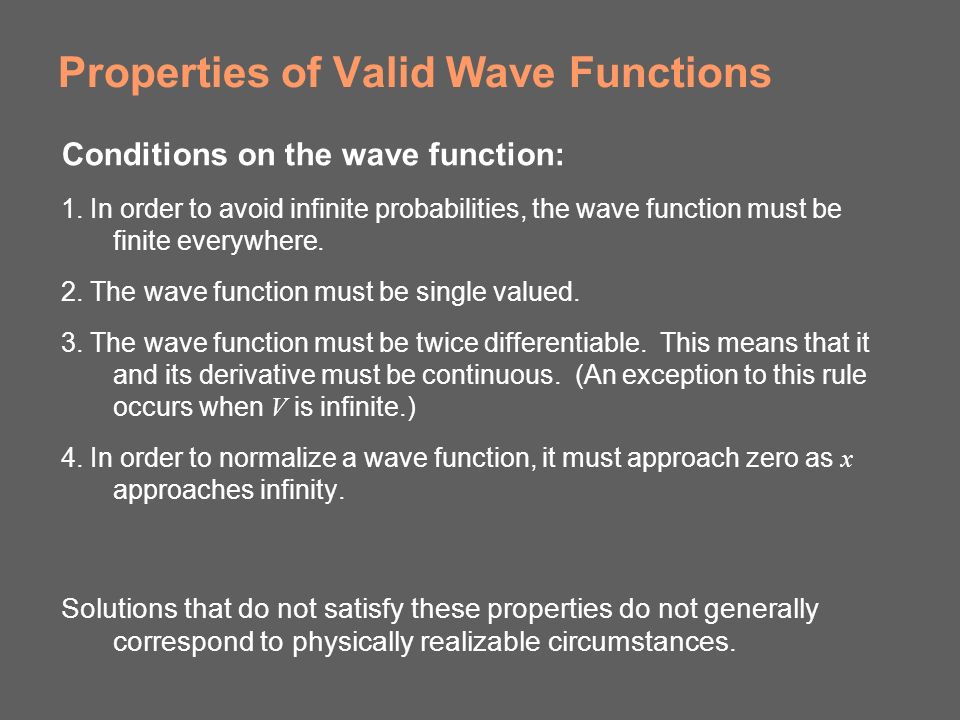 Properties of Valid Wave Functions

Conditions on the wave function:

1. In order to avoid infinite probabilities, the wave function must be finite everywhere.

2. The wave function must be single valued.

3. The wave function must be twice differentiable. This means that it and its derivative must be continuous. (An exception to this rule occurs when $V$ is infinite.)

4. In order to normalize a wave function, it must approach zero as $x$ approaches infinity.

Solutions that do not satisfy these properties do not generally correspond to physically realizable circumstances.